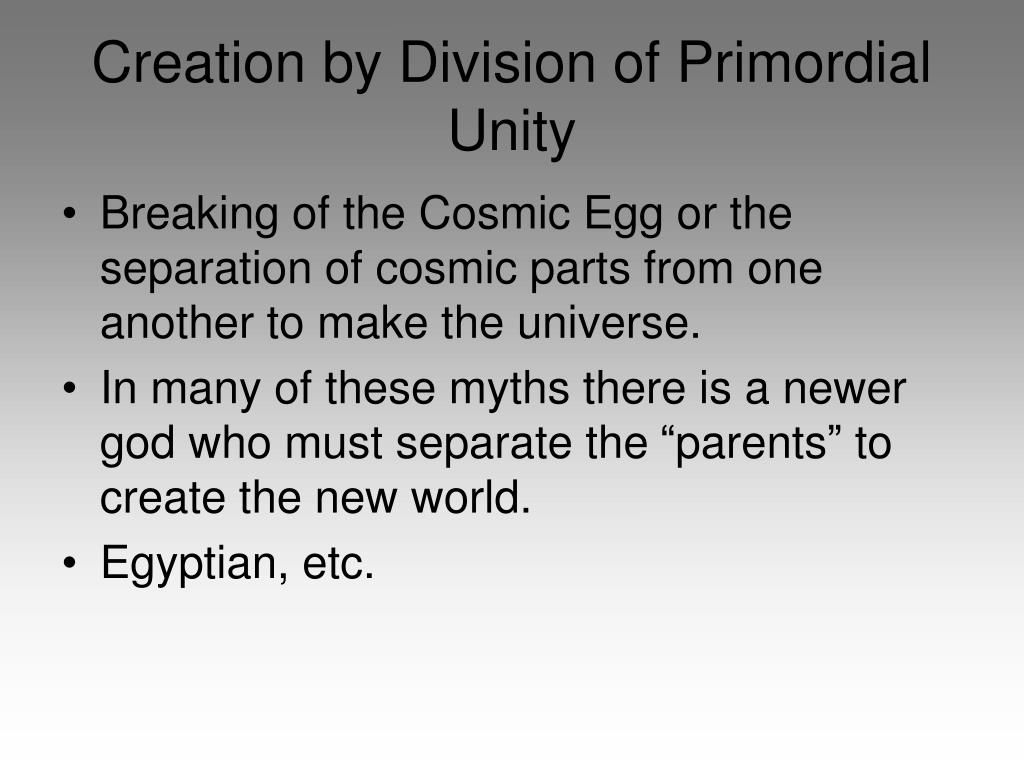 Creation by Division of Primordial Unity

• Breaking of the Cosmic Egg or the separation of cosmic parts from one another to make the universe.
• In many of these myths there is a newer god who must separate the “parents” to create the new world.
• Egyptian, etc.